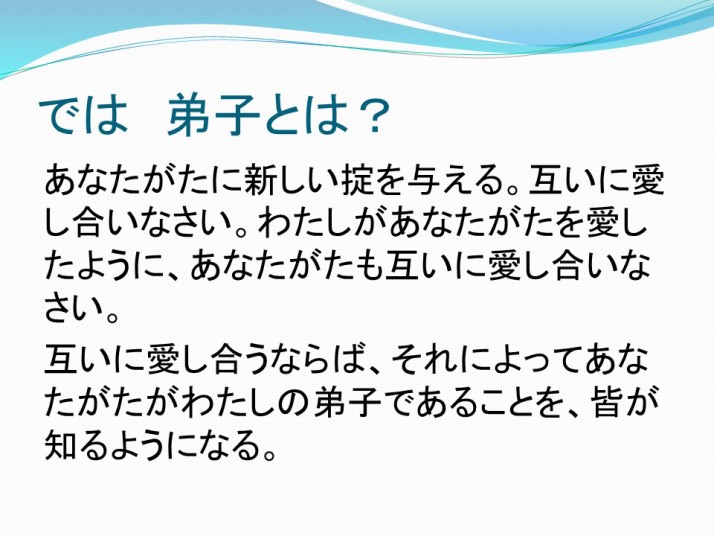 では　弟子とは？

あなたがたに新しい掟を与える。互いに愛し合いなさい。わたしがあなたがたを愛したように、あなたがたも互いに愛し合いなさい。

互いに愛し合うならば、それによってあなたがたがわたしの弟子であることを、皆が知るようになる。